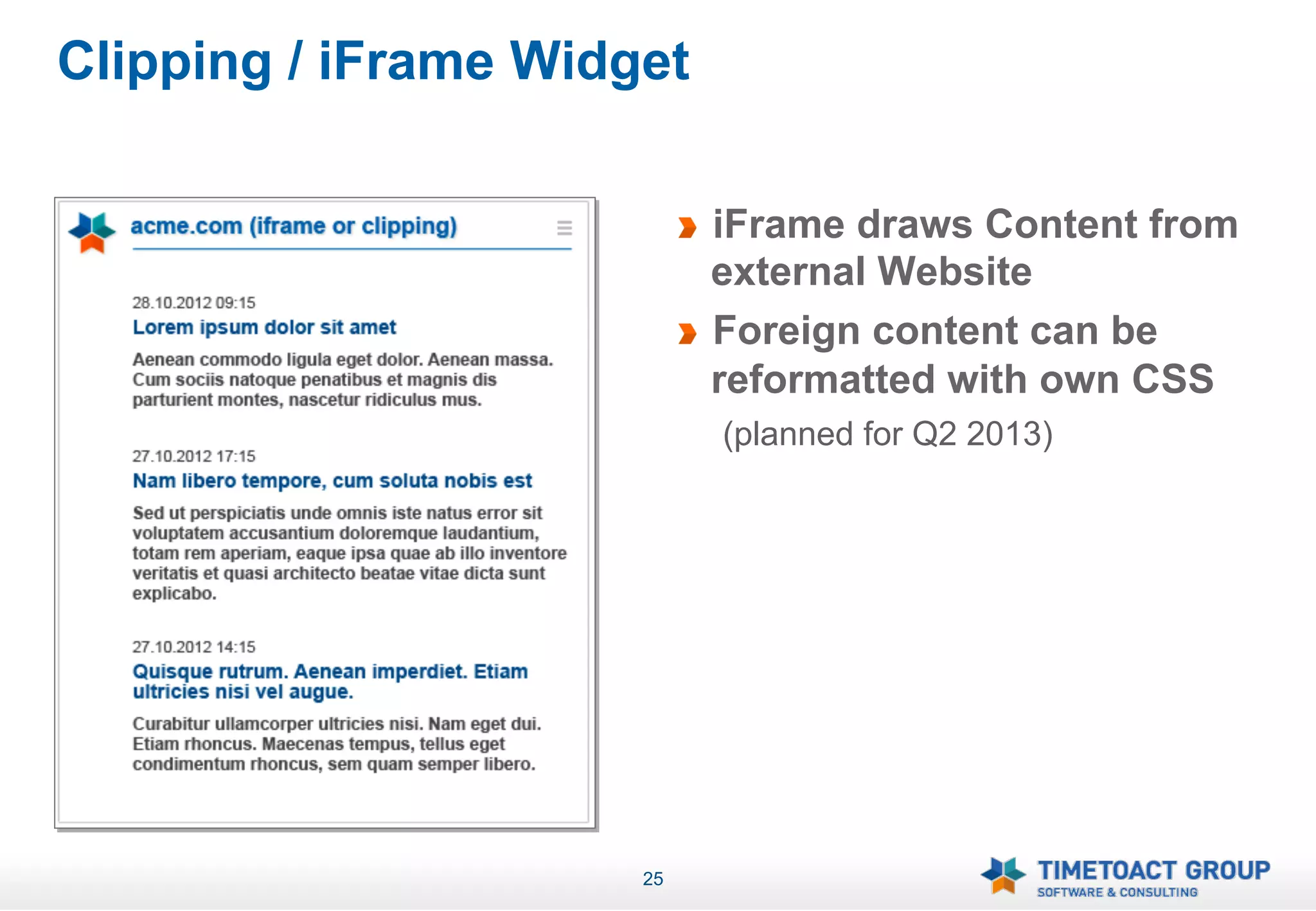 Clipping / iFrame Widget

acme.com (iframe or clipping)

28.10.2012 09:15
Lorem ipsum dolor sit amet
Aenean commodo ligula eget dolor. Aenean massa. Cum sociis natoque penatibus et magnis dis parturient montes, nascetur ridiculus mus.

27.10.2012 17:15
Nam libero tempore, cum soluta nobis est
Sed ut perspiciatis unde omnis iste natus error sit voluptatem accusantium doloremque laudantium, totam rem aperiam, eaque ipsa quae ab illo inventore veritatis et quasi architecto beatae vitae dicta sunt explicabo.

27.10.2012 14:15
Quisque rutrum. Aenean imperdiet. Etiam ultricies nisi vel augue.
Curabitur ullamcorper ultricies nisi. Nam eget dui. Etiam rhoncus. Maecenas tempus, tellus eget condimentum rhoncus, sem quam semper libero.

iFrame draws Content from external Website

Foreign content can be reformatted with own CSS
(planned for Q2 2013)

25

TIMETOACT GROUP
SOFTWARE & CONSULTING